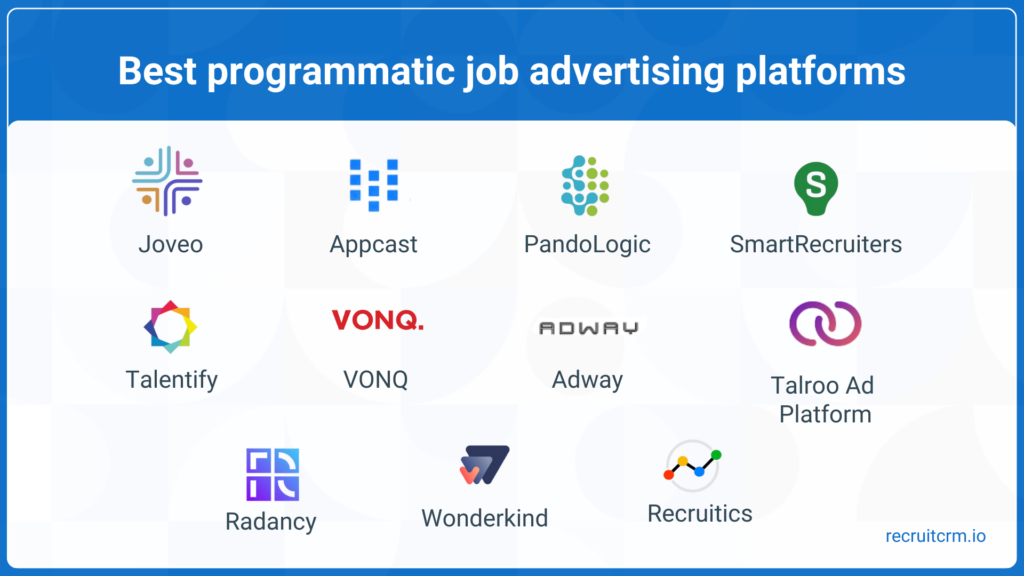 Best programmatic job advertising platforms

Joveo

Appcast

PandoLogic

S

SmartRecruiters

Talentify

VONQ.

VONQ

ADWAY

Adway

Talroo Ad Platform

Radancy

Wonderkind

Recruitics

recruitcrm.io